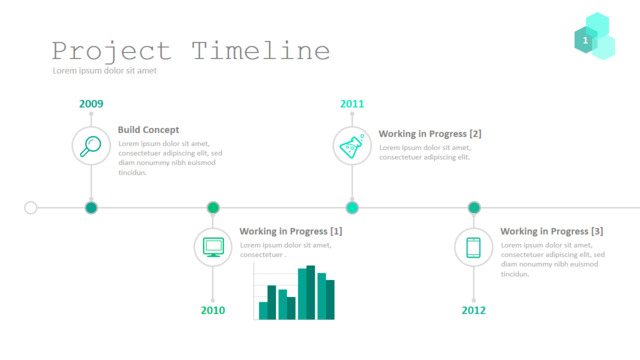 Project Timeline
Lorem ipsum dolor sit amet

1

2009

Build Concept
Lorem ipsum dolor sit amet, consectetuer adipiscing elit, sed diam nonummy nibh euismod tincidun.

2011

Working in Progress [2]
Lorem ipsum dolor sit amet, consectetuer adipiscing elit.

Working in Progress [1]
Lorem ipsum dolor sit amet, consectetuer .

2010

Working in Progress [3]
Lorem ipsum dolor sit amet, consectetuer adipiscing elit, sed diam nonummy nibh euismod tincidun.

2012